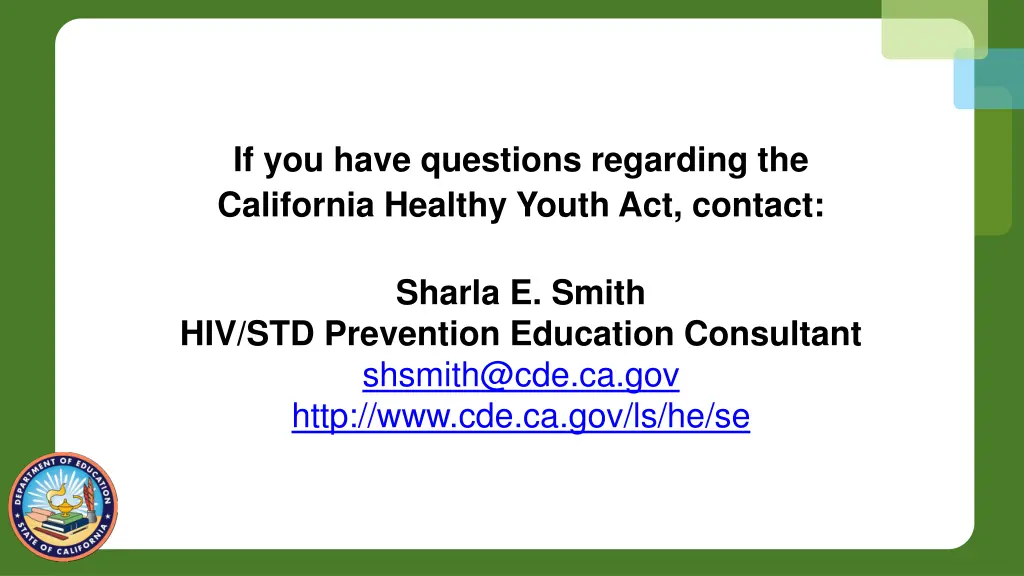 If you have questions regarding the California Healthy Youth Act, contact:

Sharla E. Smith
HIV/STD Prevention Education Consultant
shsmith@cde.ca.gov
http://www.cde.ca.gov/ls/he/se

DEPARTMENT OF EDUCATION
STATE OF CALIFORNIA